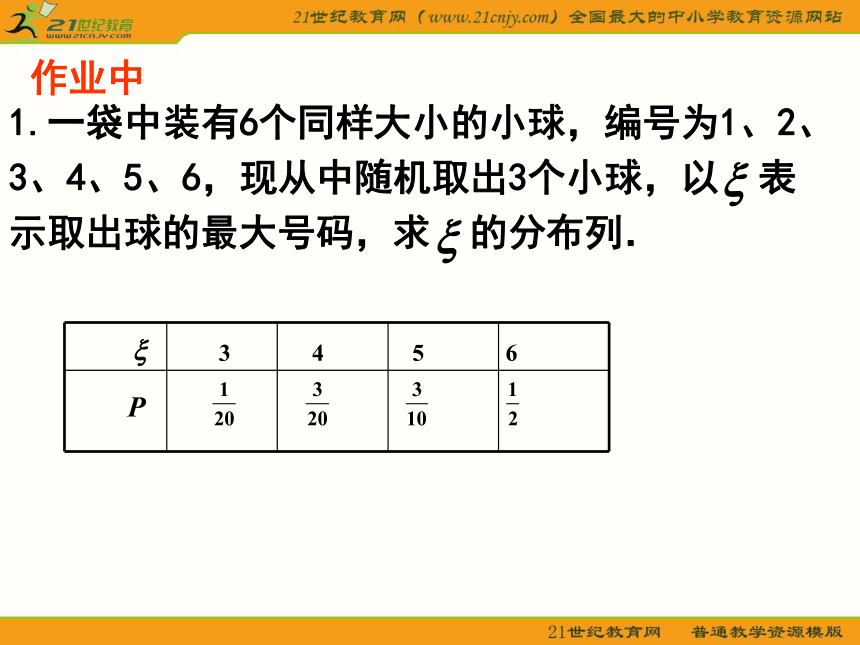 21世纪教育
www.21cnjy.com

21世纪教育网（www.21cnjy.com）全国最大的中小学教育资源网站

作业中

1. 一袋中装有6个同样大小的小球，编号为1、2、3、4、5、6，现从中随机取出3个小球，以$\xi$表示取出球的最大号码，求$\xi$的分布列.

| $\xi$ | 3 | 4 | 5 | 6 |
|---|---|---|---|---|
| $P$ | $\frac{1}{20}$ | $\frac{3}{20}$ | $\frac{3}{10}$ | $\frac{1}{2}$ |

21世纪教育网 普通教学资源模版